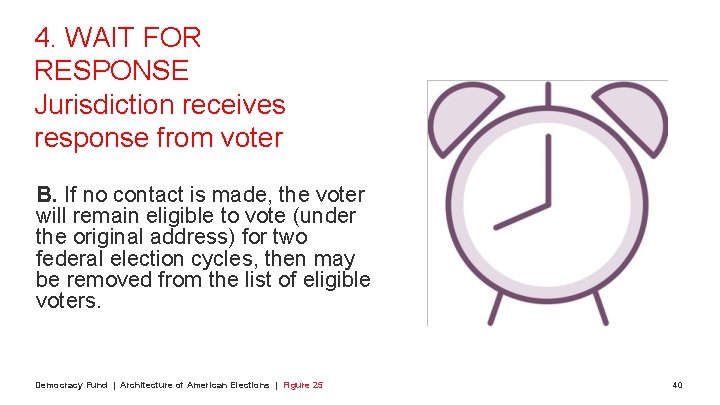 4. WAIT FOR RESPONSE
Jurisdiction receives response from voter

B. If no contact is made, the voter will remain eligible to vote (under the original address) for two federal election cycles, then may be removed from the list of eligible voters.

Democracy Fund | Architecture of American Elections | Figure 25

40